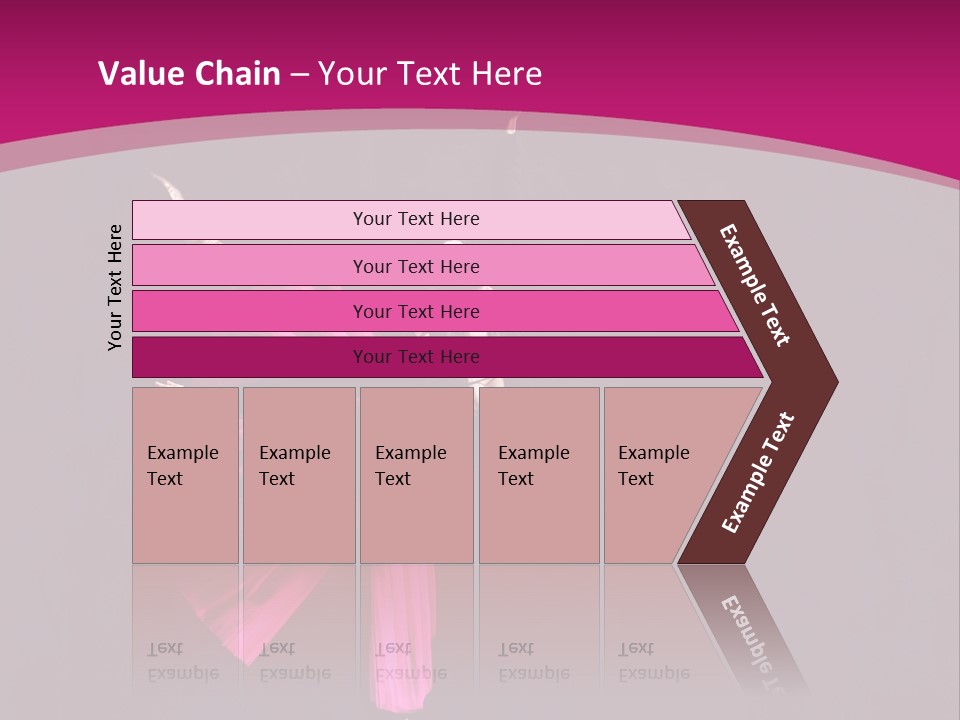 Value Chain – Your Text Here

Your Text Here

Your Text Here

Your Text Here

Your Text Here

Your Text Here

Example Text

Example Text

Example Text

Example Text

Example Text

Example Text

Example Text